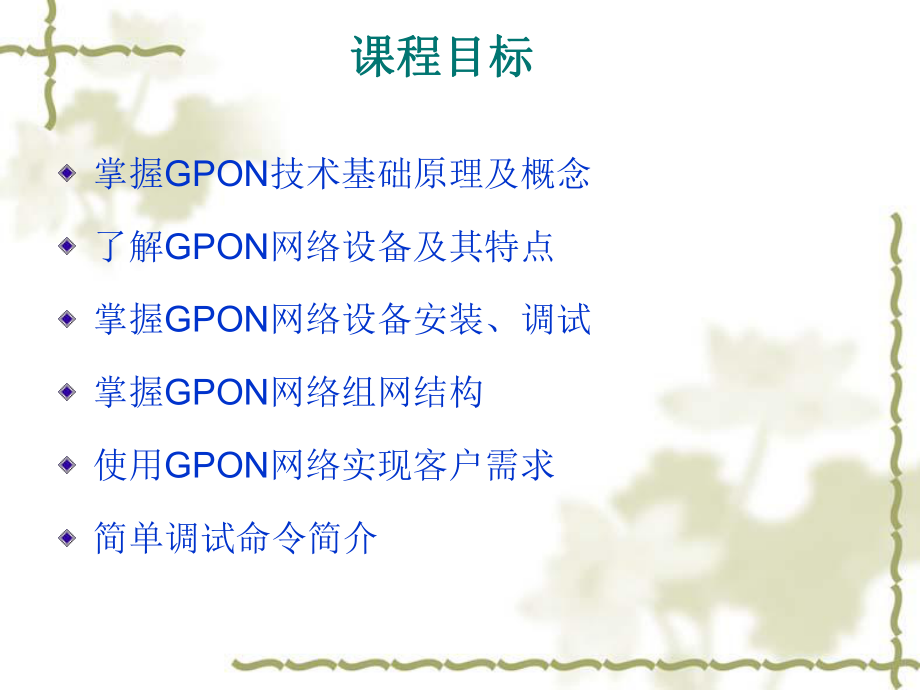 课程目标

掌握GPON技术基础原理及概念

了解GPON网络设备及其特点

掌握GPON网络设备安装、调试

掌握GPON网络组网结构

使用GPON网络实现客户需求

简单调试命令简介